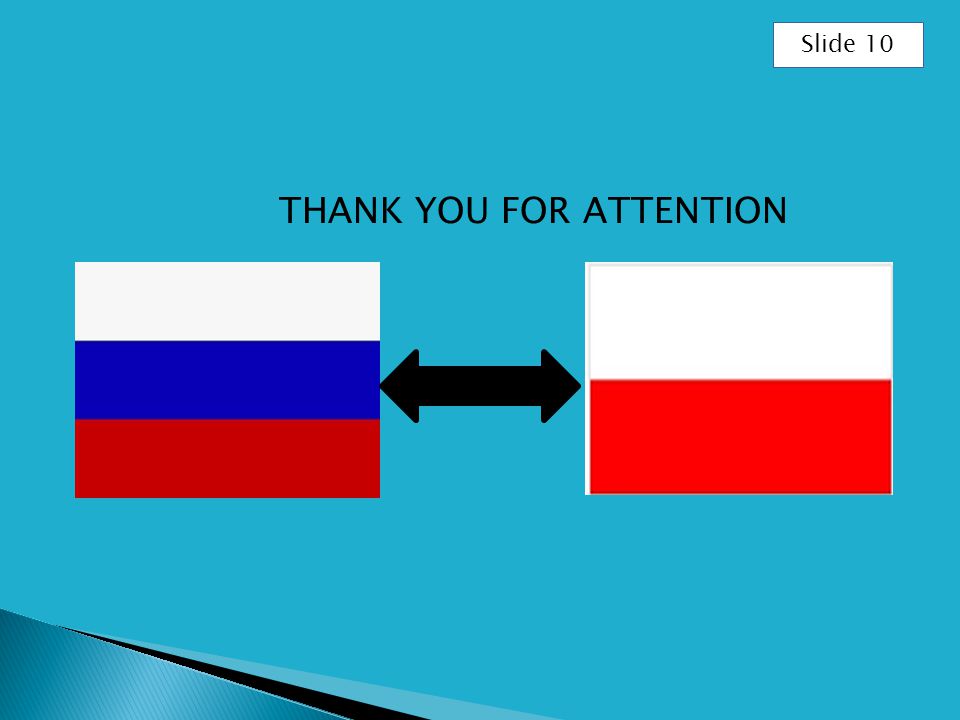 Slide 10

THANK YOU FOR ATTENTION